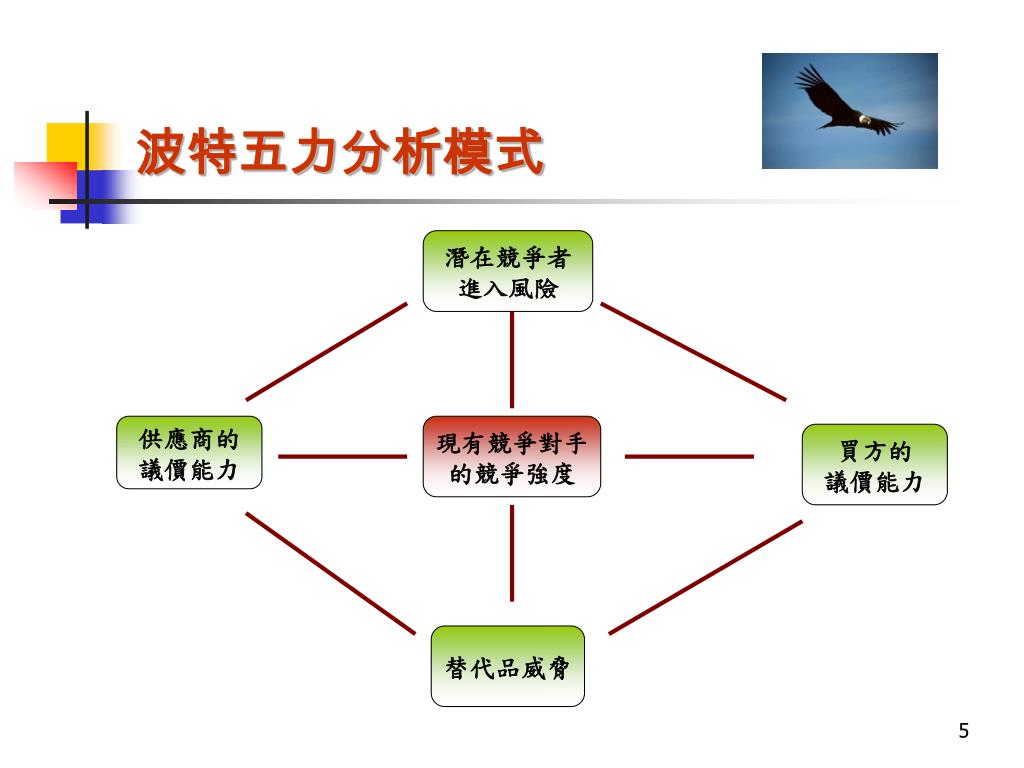 波特五力分析模式

潛在競爭者進入風險

供應商的議價能力

現有競爭對手的競爭強度

買方的議價能力

替代品威脅

5